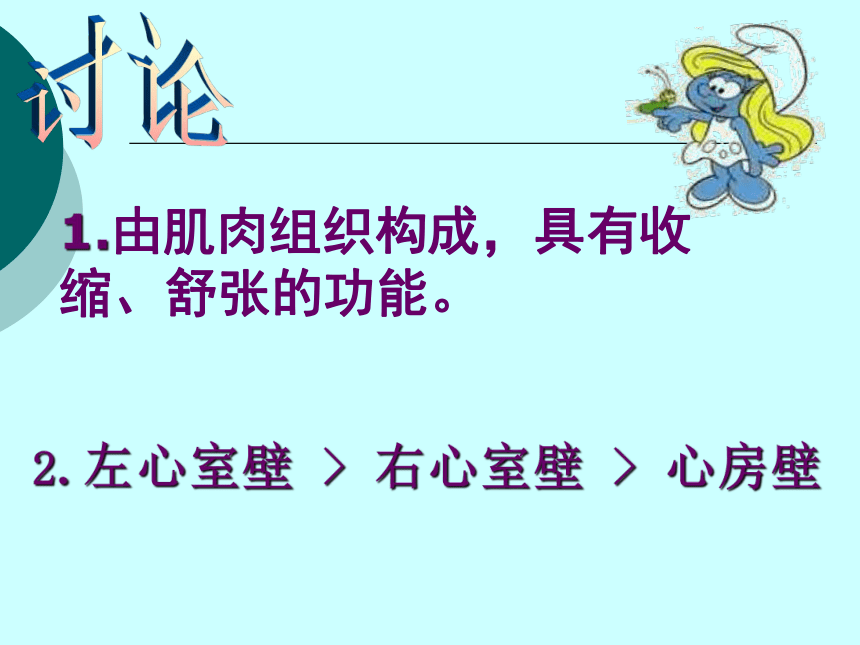 讨论

1.由肌肉组织构成，具有收缩、舒张的功能。

2.左心室壁 ＞ 右心室壁 ＞ 心房壁